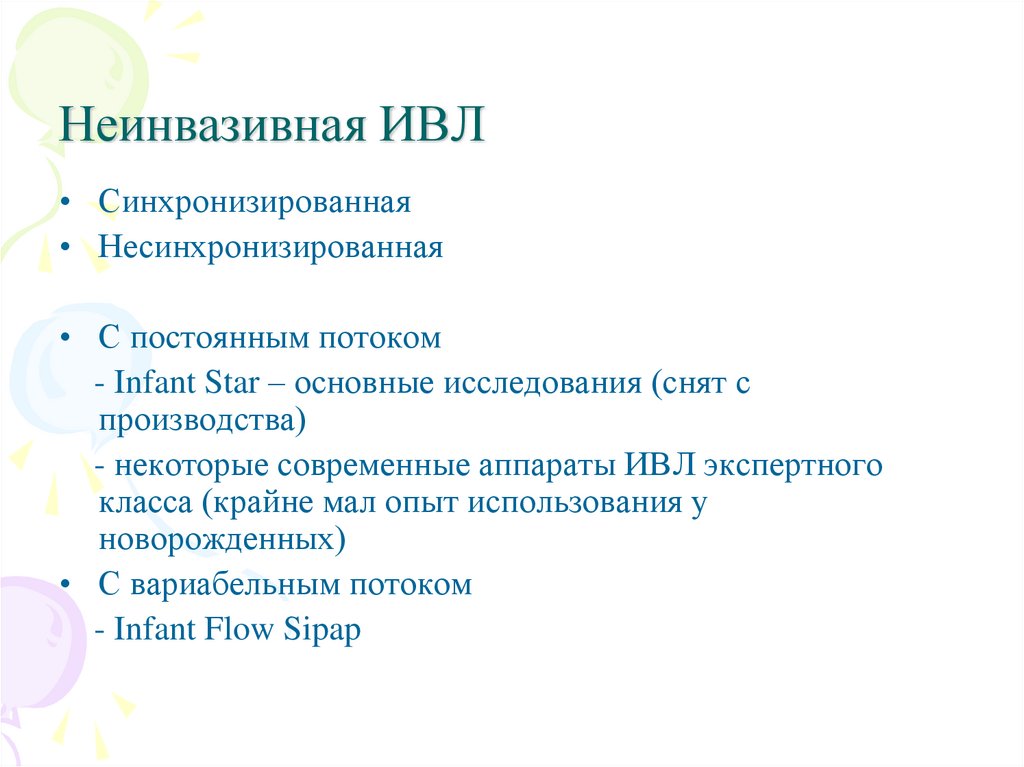 Неинвазивная ИВЛ

• Синхронизированная
• Несинхронизированная

• С постоянным потоком
- Infant Star – основные исследования (снят с производства)
- некоторые современные аппараты ИВЛ экспертного класса (крайне мал опыт использования у новорожденных)
• С вариабельным потоком
- Infant Flow Sipap